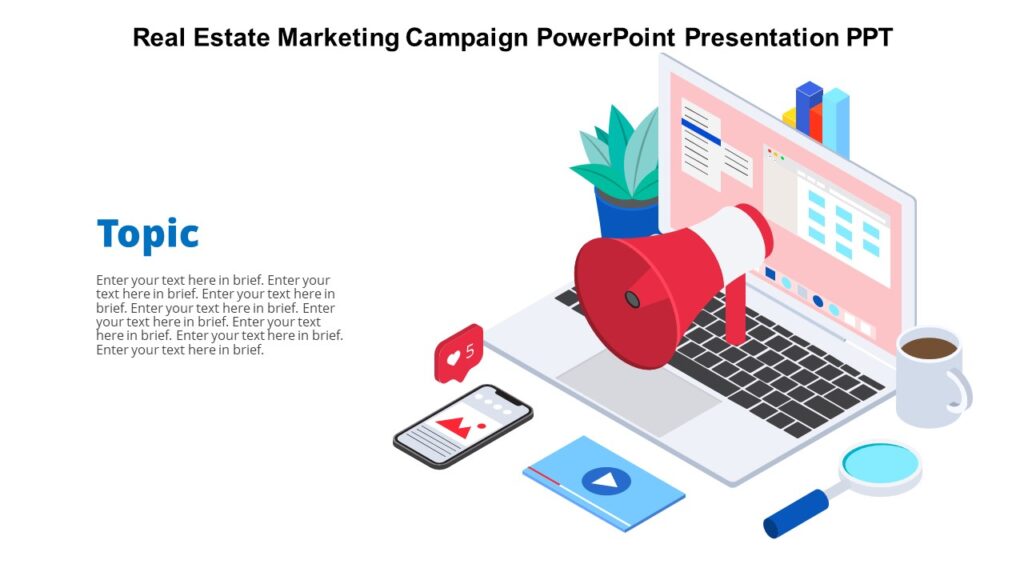 Real Estate Marketing Campaign PowerPoint Presentation PPT

Topic

Enter your text here in brief. Enter your text here in brief. Enter your text here in brief. Enter your text here in brief. Enter your text here in brief. Enter your text here in brief. Enter your text here in brief. Enter your text here in brief.

5